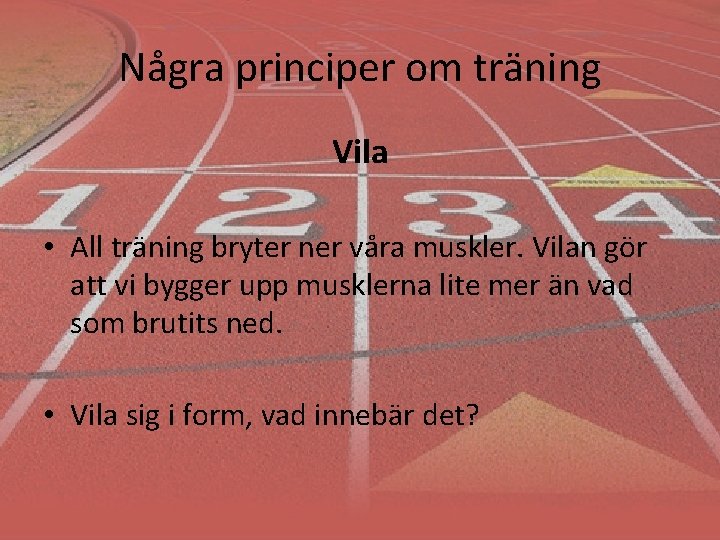 Några principer om träning

Vila

1 2 3 4

• All träning bryter ner våra muskler. Vilan gör att vi bygger upp musklerna lite mer än vad som brutits ned.

• Vila sig i form, vad innebär det?